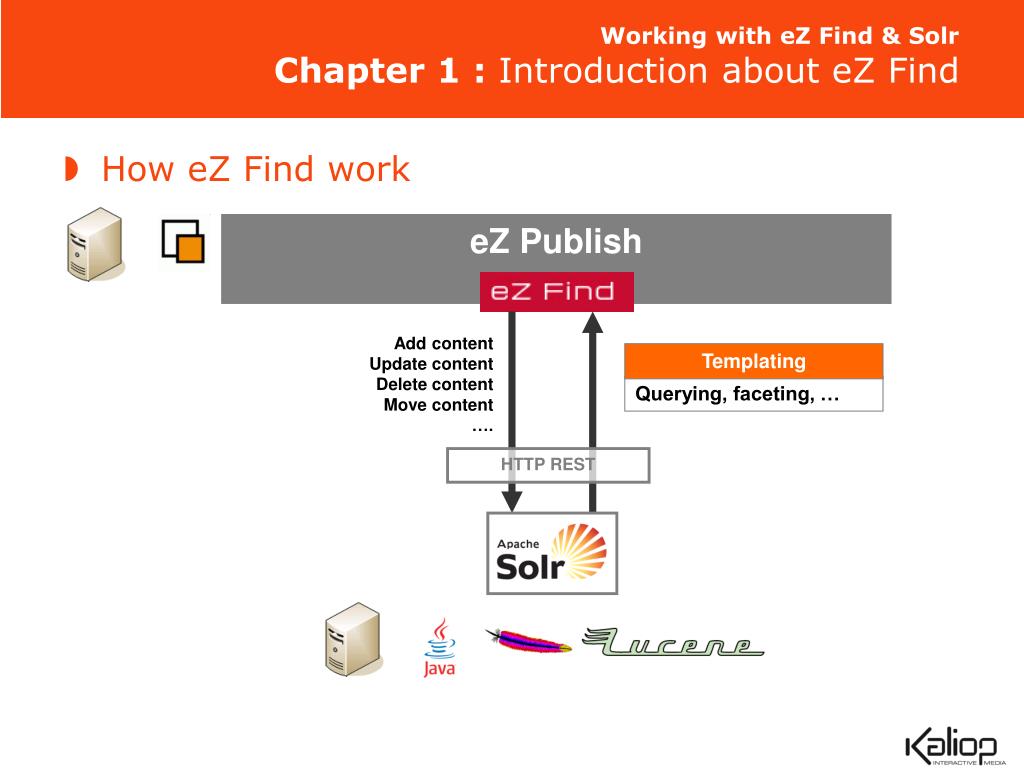 Working with eZ Find & Solr
Chapter 1 : Introduction about eZ Find

How eZ Find work

eZ Publish

eZ Find

Add content
Update content
Delete content
Move content
….

Templating

Querying, faceting, …

HTTP REST

Apache
Solr

Java

Lucene

Kaliop
INTERACTIVE MEDIA